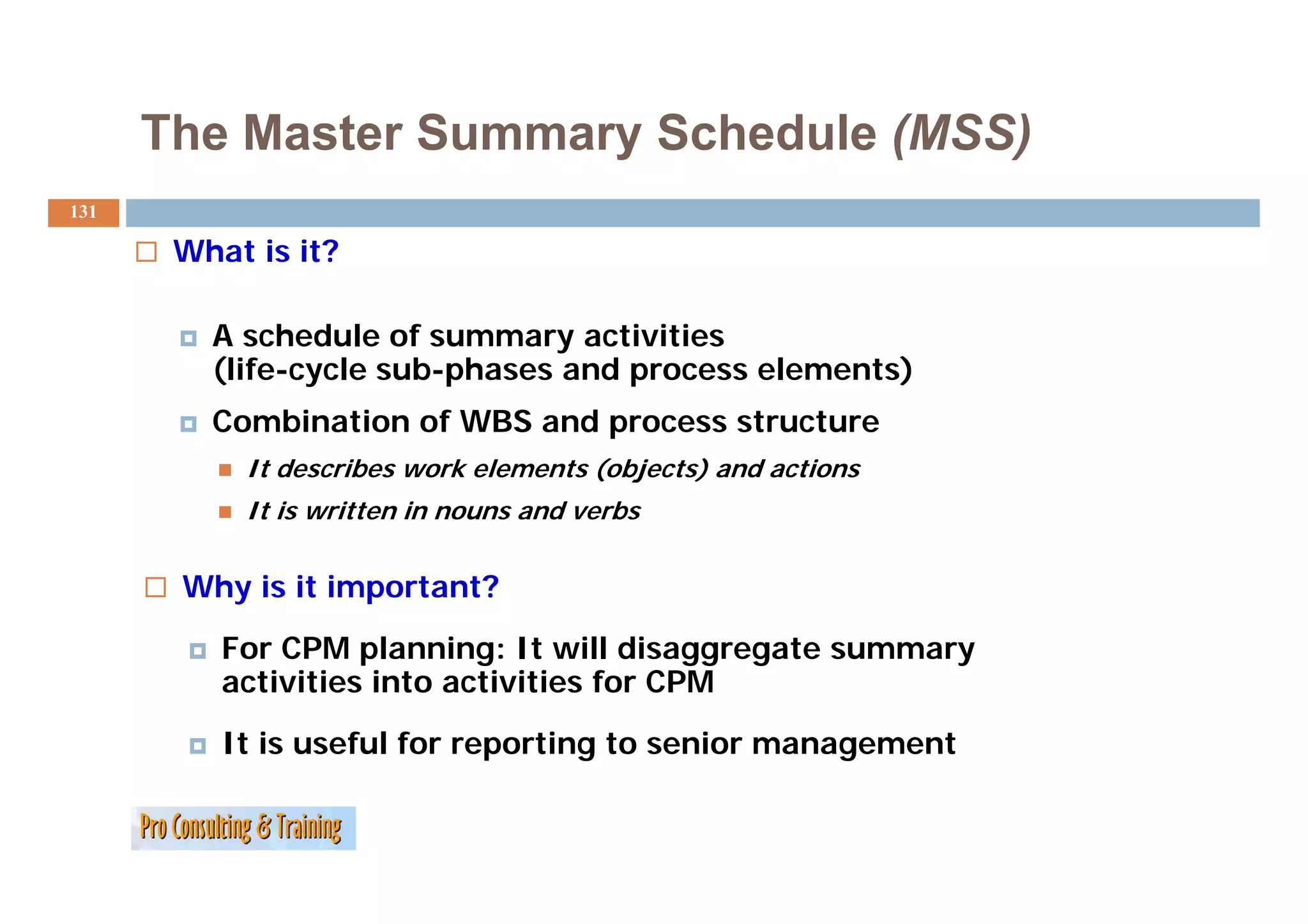 The Master Summary Schedule (MSS)

131

What is it?

A schedule of summary activities (life-cycle sub-phases and process elements)

Combination of WBS and process structure

It describes work elements (objects) and actions

It is written in nouns and verbs

Why is it important?

For CPM planning: It will disaggregate summary activities into activities for CPM

It is useful for reporting to senior management

Pro Consulting & Training